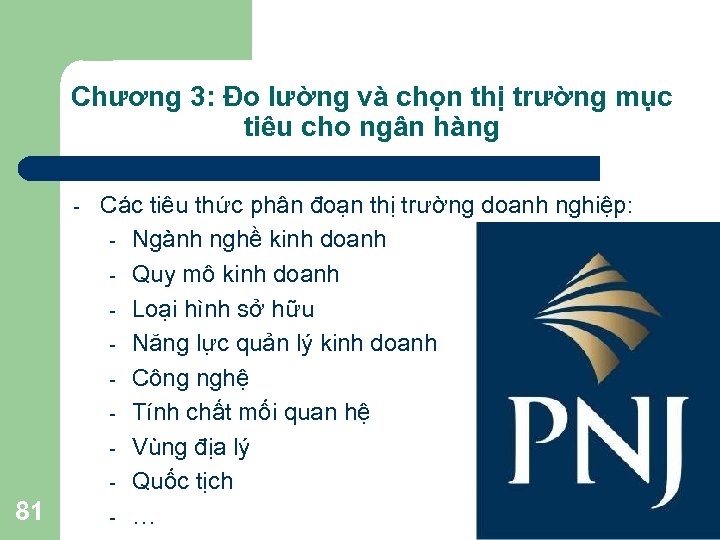 Chương 3: Đo lường và chọn thị trường mục tiêu cho ngân hàng

- Các tiêu thức phân đoạn thị trường doanh nghiệp:
  - Ngành nghề kinh doanh
  - Quy mô kinh doanh
  - Loại hình sở hữu
  - Năng lực quản lý kinh doanh
  - Công nghệ
  - Tính chất mối quan hệ
  - Vùng địa lý
  - Quốc tịch
  - …

PNJ

81